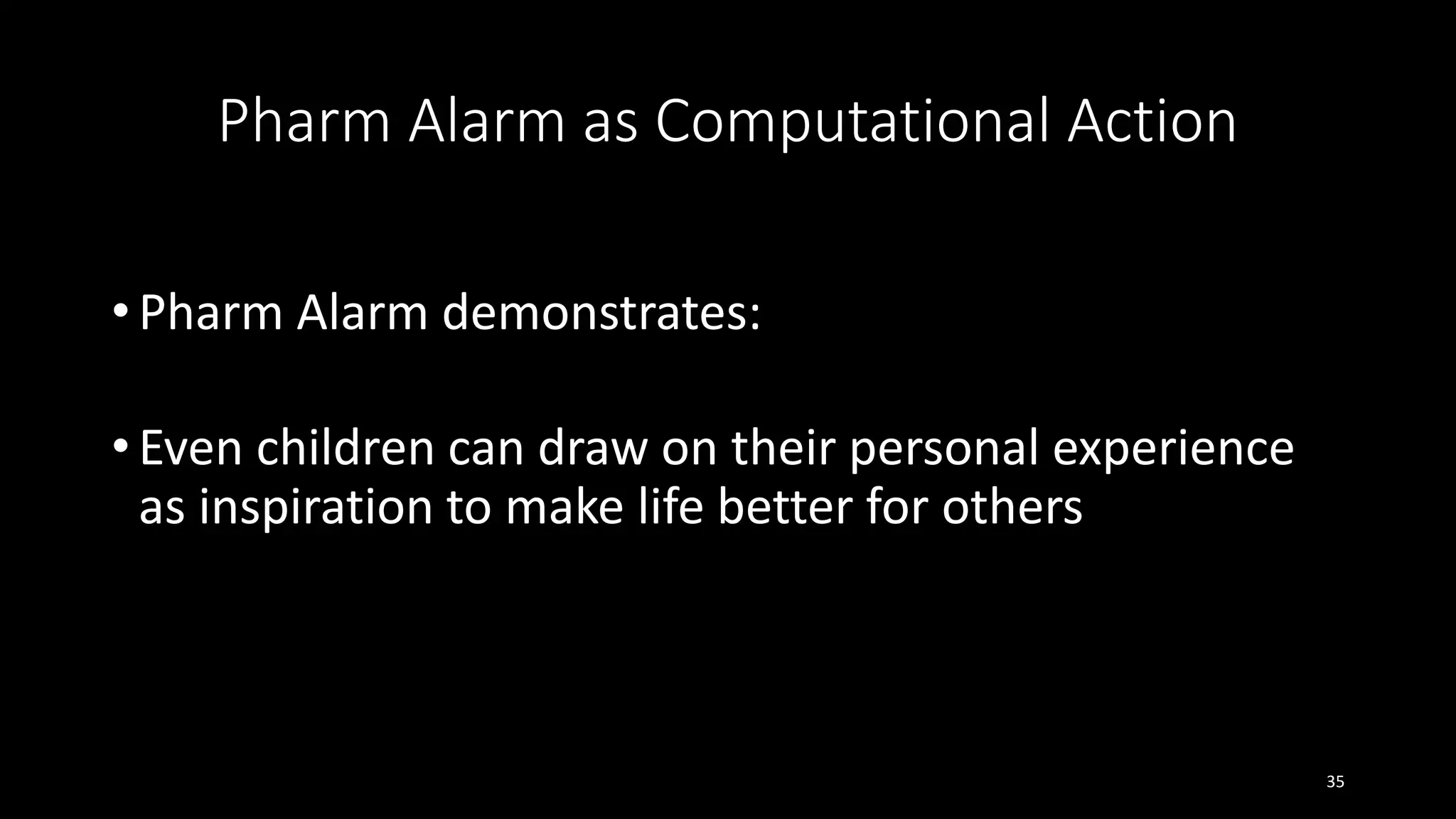 Pharm Alarm as Computational Action

• Pharm Alarm demonstrates:

• Even children can draw on their personal experience as inspiration to make life better for others

35